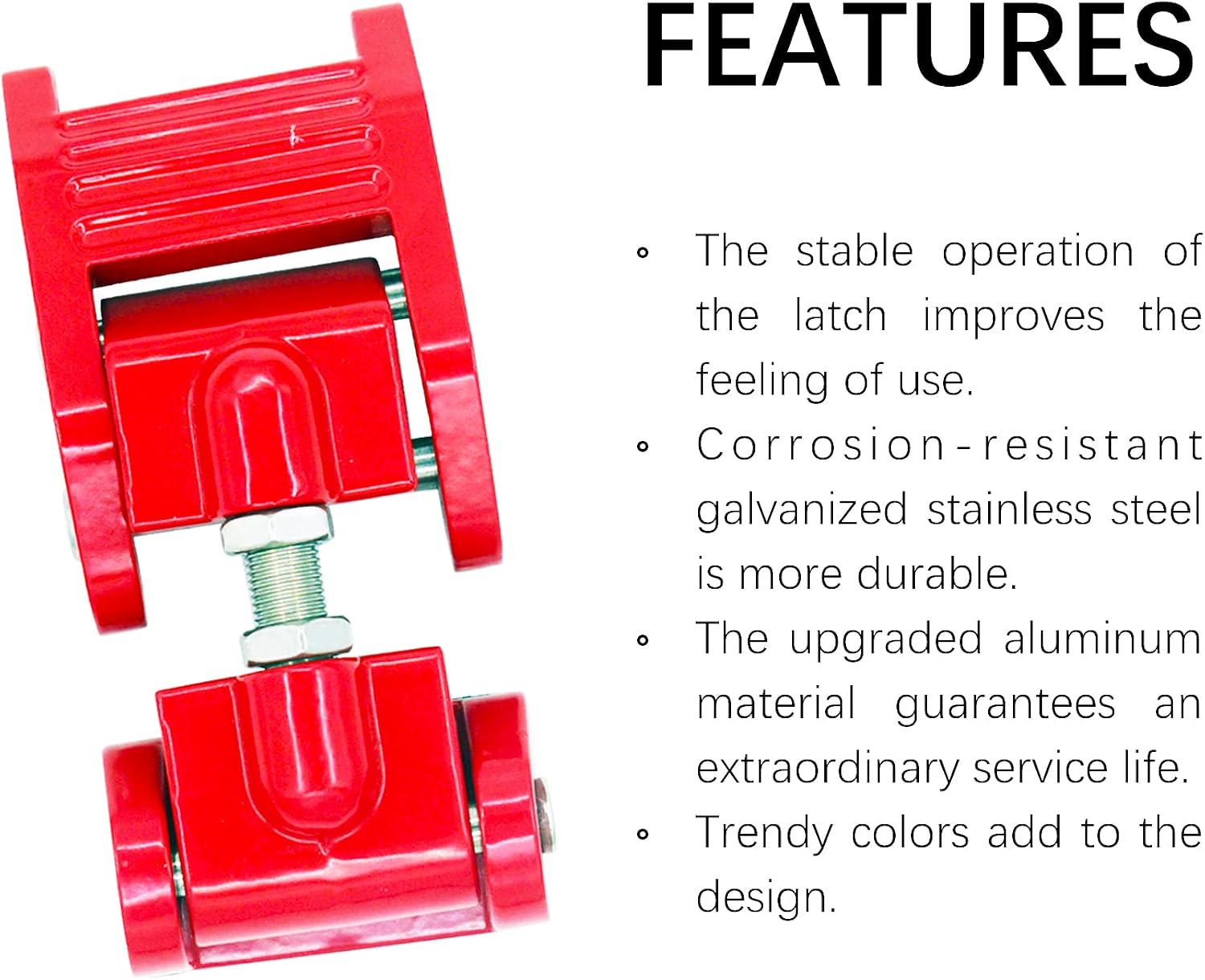 FEATURES

• The stable operation of the latch improves the feeling of use.
• Corrosion-resistant galvanized stainless steel is more durable.
• The upgraded aluminum material guarantees an extraordinary service life.
• Trendy colors add to the design.